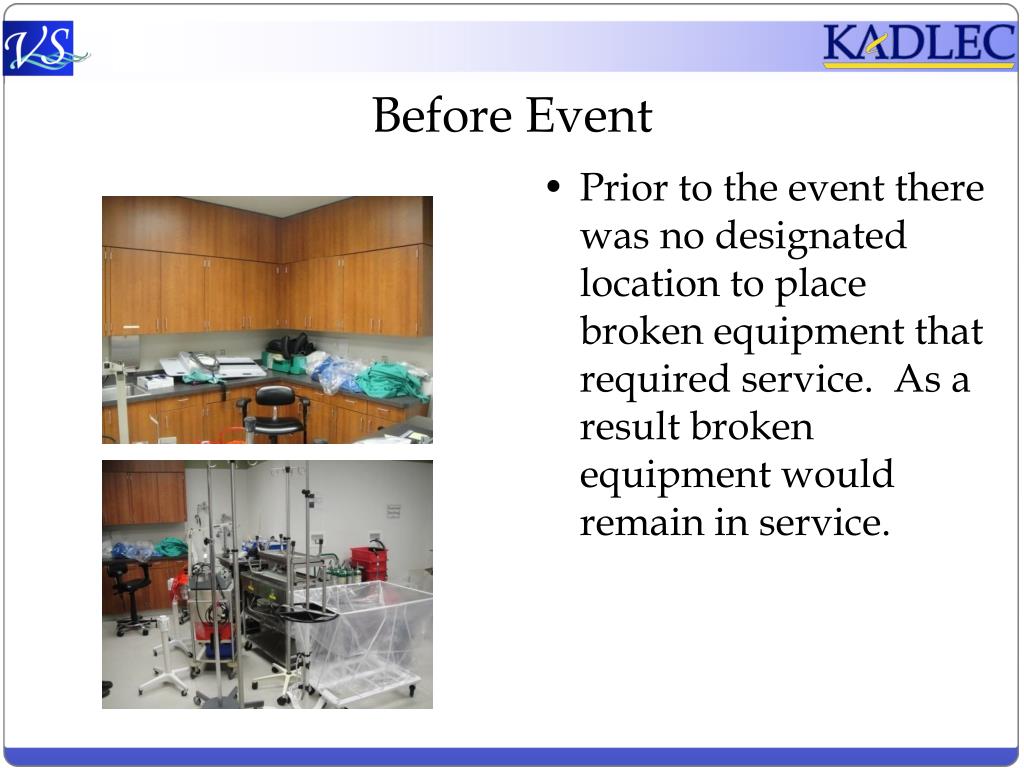 VS

KADLEC

Before Event

• Prior to the event there was no designated location to place broken equipment that required service.  As a result broken equipment would remain in service.